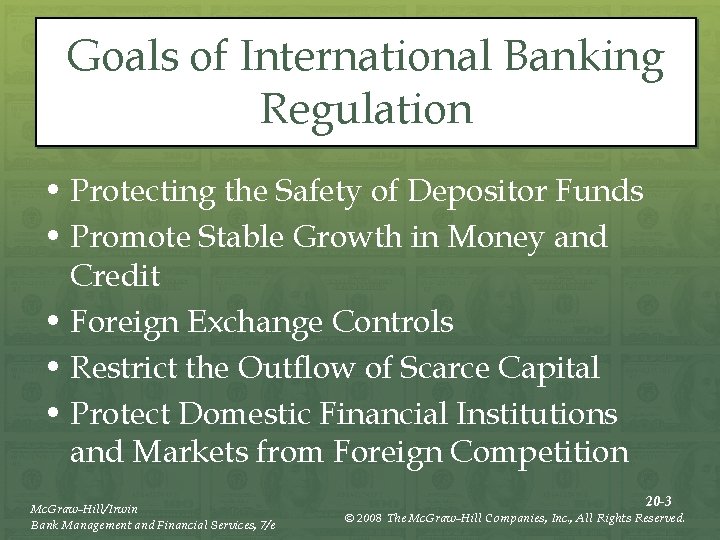 Goals of International Banking Regulation

• Protecting the Safety of Depositor Funds
• Promote Stable Growth in Money and Credit
• Foreign Exchange Controls
• Restrict the Outflow of Scarce Capital
• Protect Domestic Financial Institutions and Markets from Foreign Competition

McGraw-Hill/Irwin
Bank Management and Financial Services, 7/e

20-3
© 2008 The McGraw-Hill Companies, Inc., All Rights Reserved.